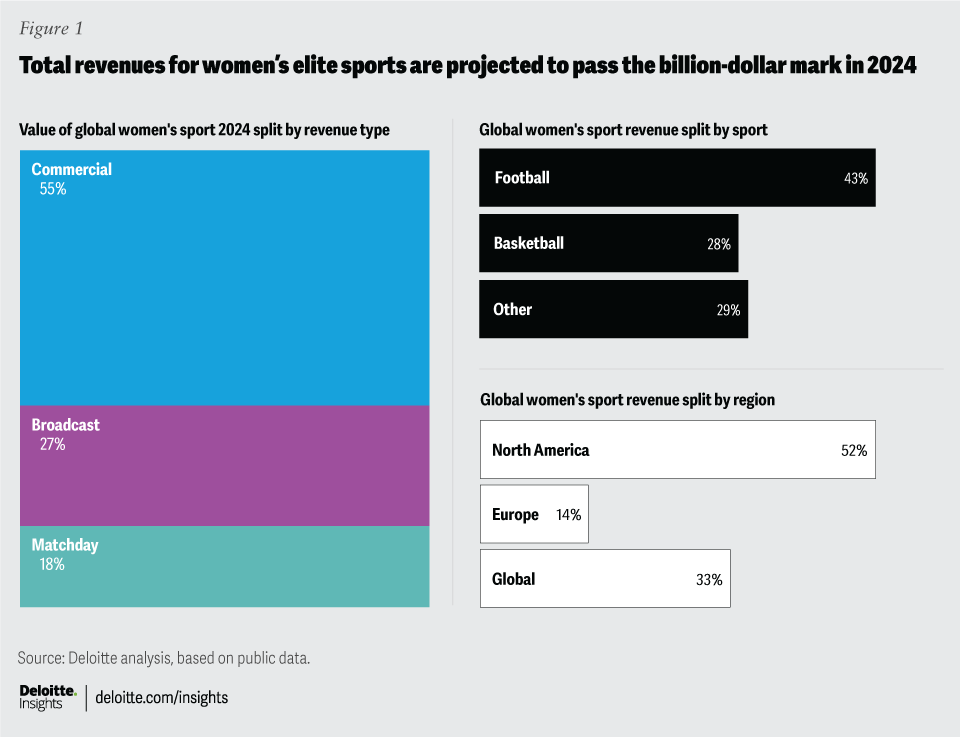 Figure 1

Total revenues for women's elite sports are projected to pass the billion-dollar mark in 2024

Value of global women's sport 2024 split by revenue type

Commercial
55%

Broadcast
27%

Matchday
18%

Global women's sport revenue split by sport

Football 43%

Basketball 28%

Other 29%

Global women's sport revenue split by region

North America 52%

Europe 14%

Global 33%

Source: Deloitte analysis, based on public data.

Deloitte.
Insights | deloitte.com/insights